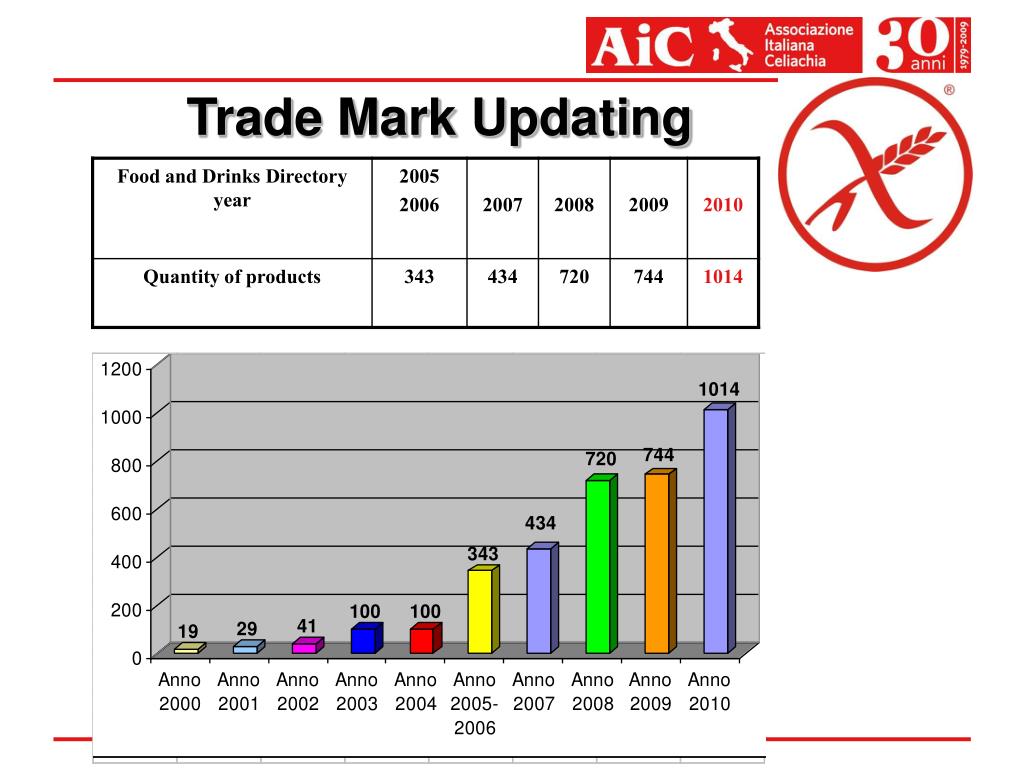 AiC Associazione Italiana Celiachia 30 anni 1979-2009

®

Trade Mark Updating

| Food and Drinks Directory year | 2005 2006 | 2007 | 2008 | 2009 | 2010 |
|---|---|---|---|---|---|
| Quantity of products | 343 | 434 | 720 | 744 | 1014 |

1200
1000
800
600
400
200
0

19 29 41 100 100 343 434 720 744 1014

Anno 2000
Anno 2001
Anno 2002
Anno 2003
Anno 2004
Anno 2005-2006
Anno 2007
Anno 2008
Anno 2009
Anno 2010